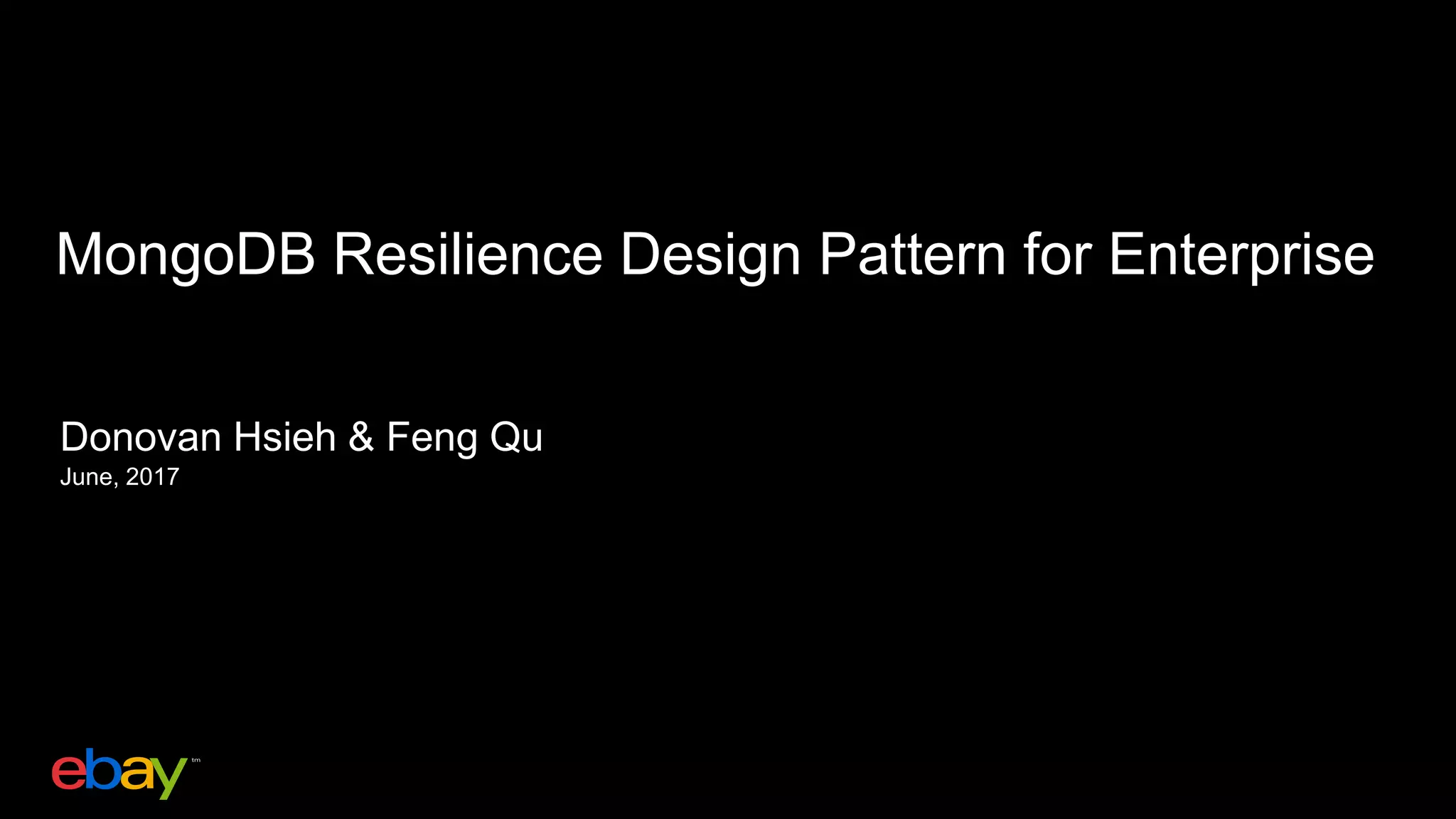 MongoDB Resilience Design Pattern for Enterprise

Donovan Hsieh & Feng Qu
June, 2017

ebay tm